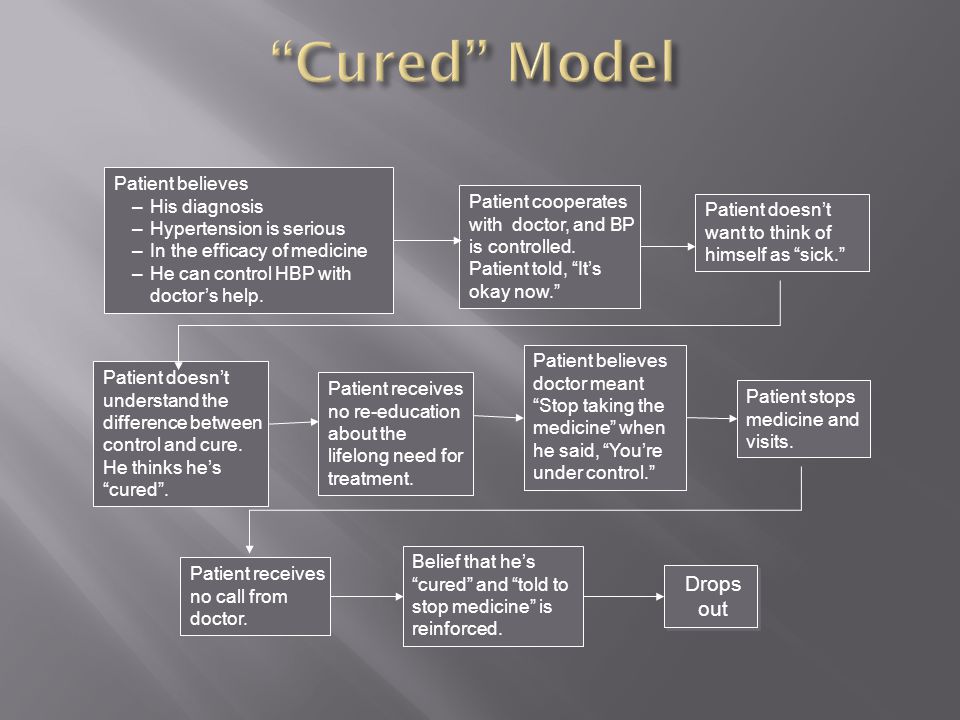 “Cured” Model

Patient believes
– His diagnosis
– Hypertension is serious
– In the efficacy of medicine
– He can control HBP with doctor’s help.

Patient cooperates with doctor, and BP is controlled. Patient told, “It’s okay now.”

Patient doesn’t want to think of himself as “sick.”

Patient doesn’t understand the difference between control and cure. He thinks he’s “cured”.

Patient receives no re-education about the lifelong need for treatment.

Patient believes doctor meant “Stop taking the medicine” when he said, “You’re under control.”

Patient stops medicine and visits.

Patient receives no call from doctor.

Belief that he’s “cured” and “told to stop medicine” is reinforced.

Drops out